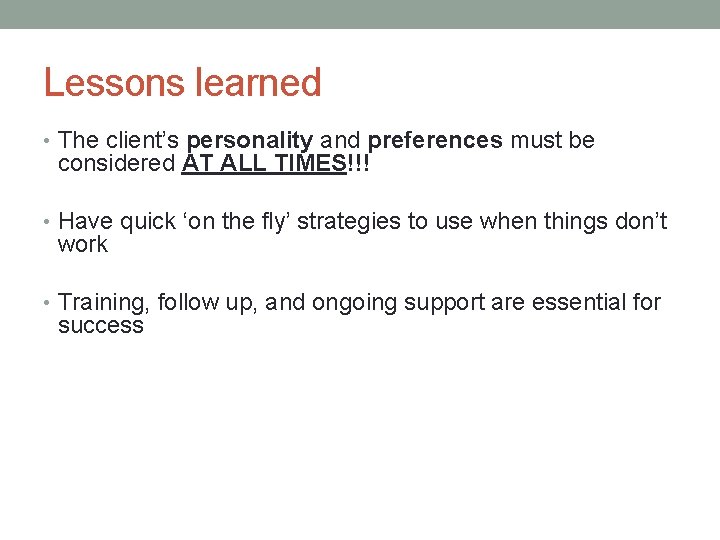 Lessons learned

• The client's personality and preferences must be considered AT ALL TIMES!!!

• Have quick 'on the fly' strategies to use when things don't work

• Training, follow up, and ongoing support are essential for success